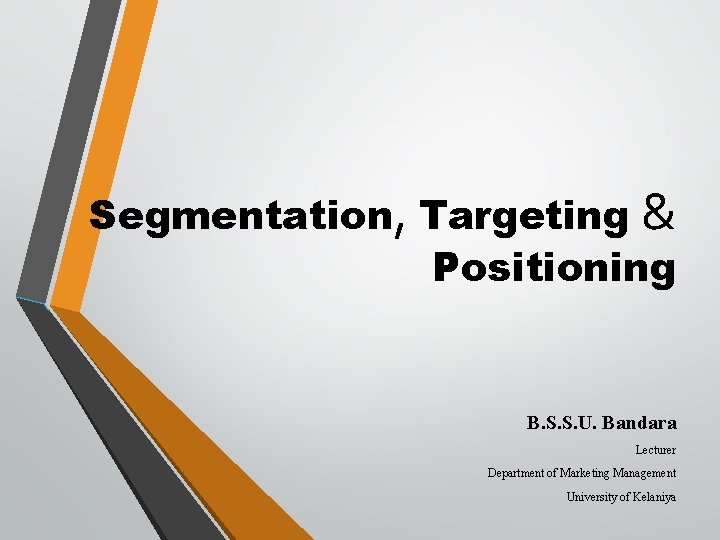 Segmentation, Targeting & Positioning

B.S.S.U. Bandara

Lecturer

Department of Marketing Management

University of Kelaniya